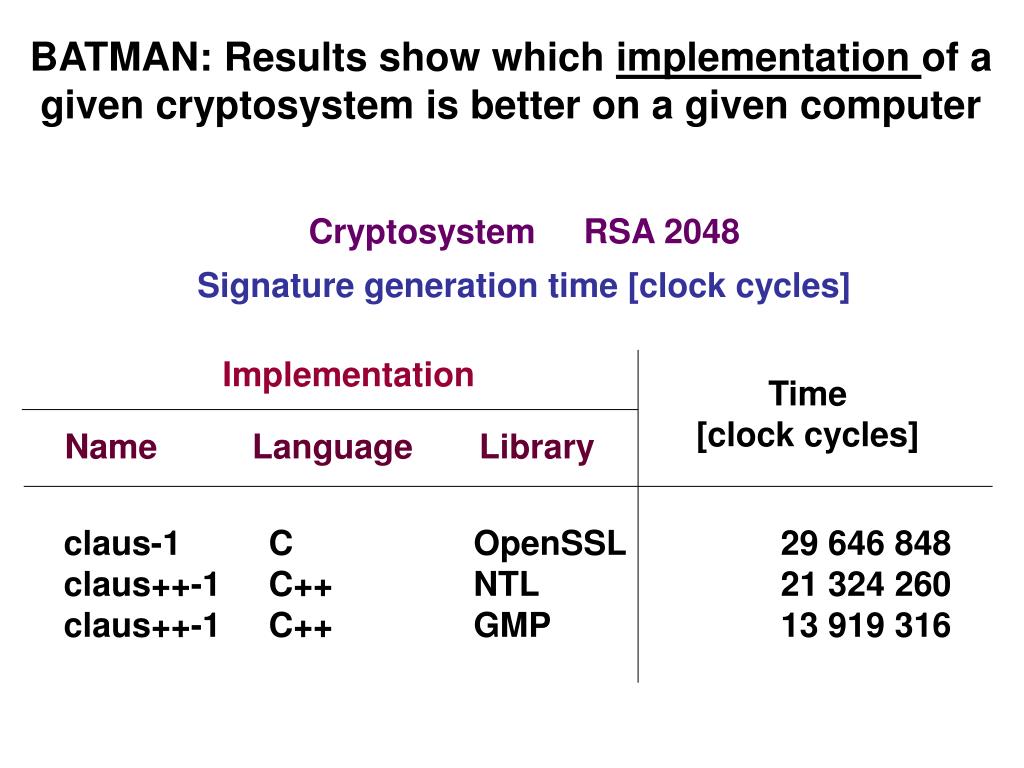 BATMAN: Results show which implementation of a given cryptosystem is better on a given computer

Cryptosystem RSA 2048

Signature generation time [clock cycles]

| Implementation | | | Time [clock cycles] |
|---|---|---|---|
| Name | Language | Library | |
| claus-1 | C | OpenSSL | 29 646 848 |
| claus++-1 | C++ | NTL | 21 324 260 |
| claus++-1 | C++ | GMP | 13 919 316 |